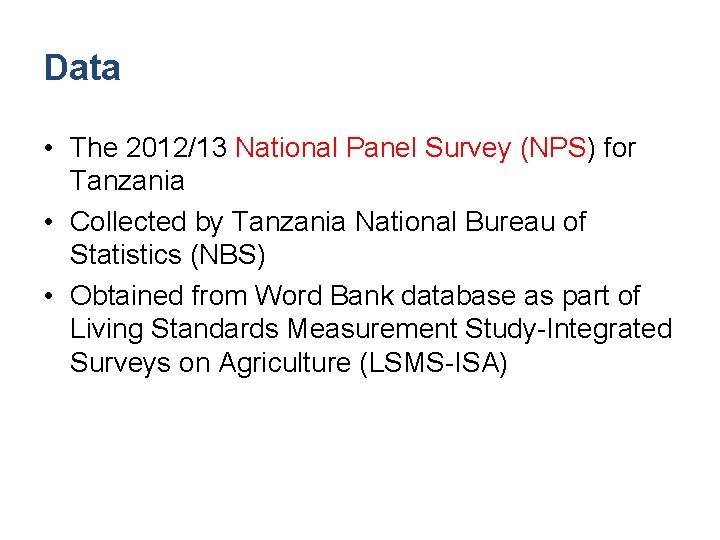 Data

• The 2012/13 National Panel Survey (NPS) for Tanzania

• Collected by Tanzania National Bureau of Statistics (NBS)

• Obtained from Word Bank database as part of Living Standards Measurement Study-Integrated Surveys on Agriculture (LSMS-ISA)